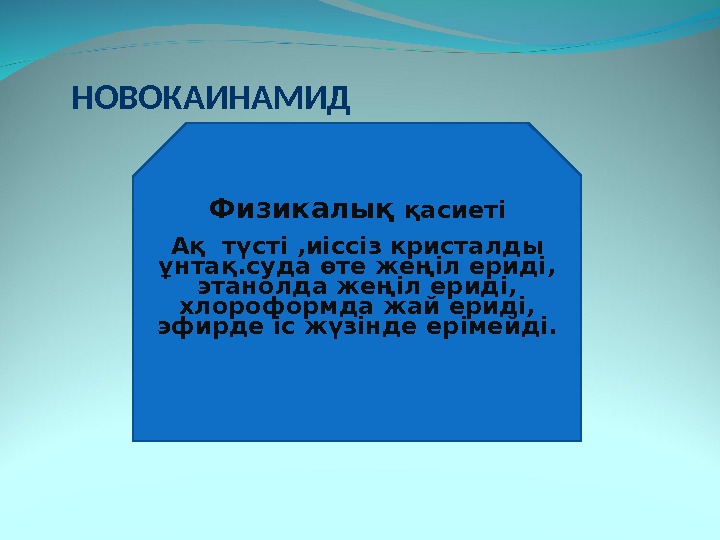 НОВОКАИНАМИД

Физикалық қасиеті

Ақ түсті ,иіссіз кристалды ұнтақ.суда өте жеңіл ериді, этанолда жеңіл ериді, хлороформда жай ериді, эфирде іс жүзінде ерімейді.